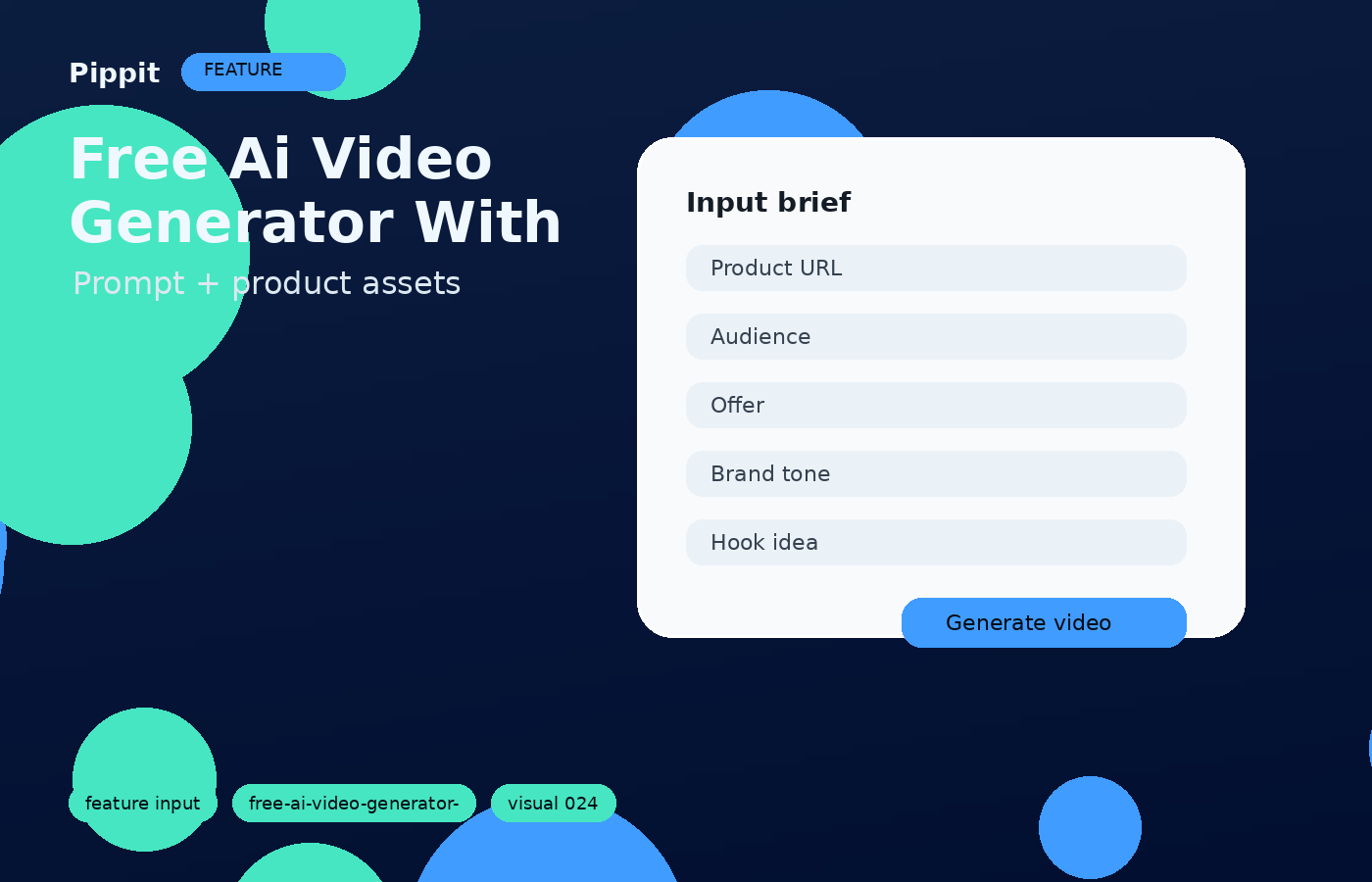 Pippit FEATURE

Free Ai Video Generator With

Prompt + product assets

Input brief

Product URL

Audience

Offer

Brand tone

Hook idea

Generate video

feature input free-ai-video-generator- visual 024